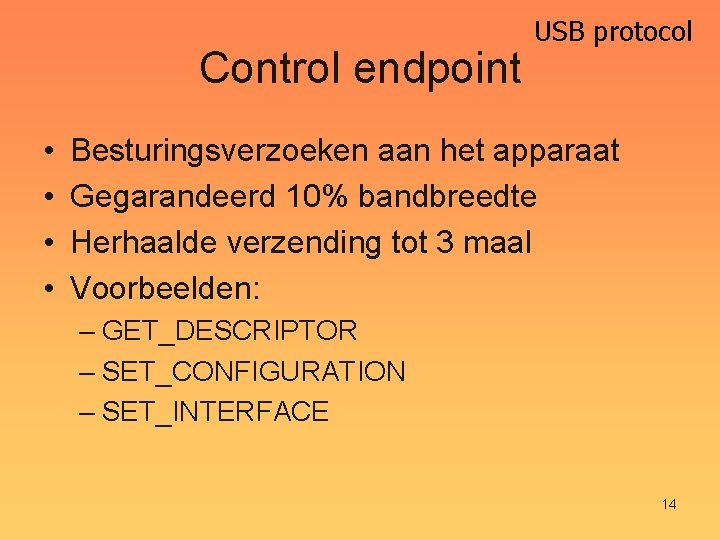 USB protocol

Control endpoint

• Besturingsverzoeken aan het apparaat
• Gegarandeerd 10% bandbreedte
• Herhaalde verzending tot 3 maal
• Voorbeelden:
– GET_DESCRIPTOR
– SET_CONFIGURATION
– SET_INTERFACE

14